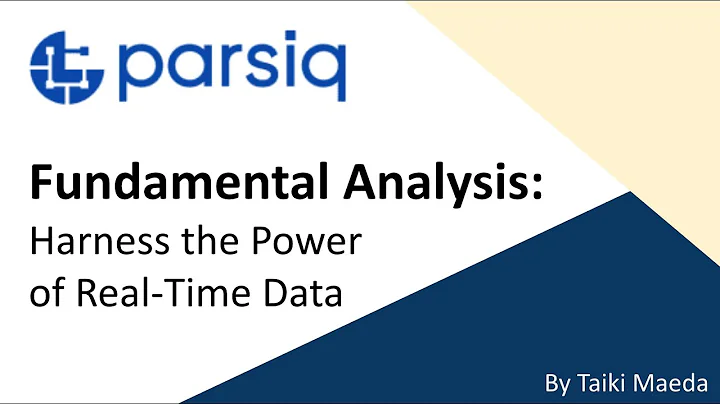 parsiq

Fundamental Analysis:
Harness the Power of Real-Time Data

By Taiki Maeda